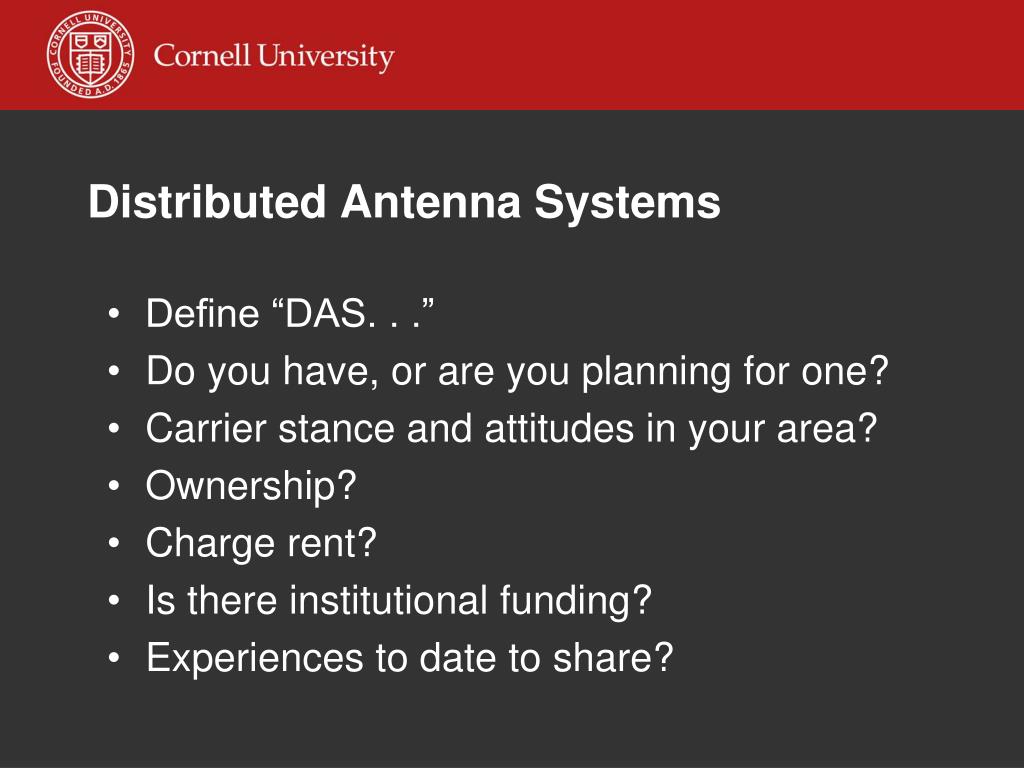 CORNELL UNIVERSITY FOUNDED A.D. 1865

Cornell University

Distributed Antenna Systems

• Define “DAS. . .”
• Do you have, or are you planning for one?
• Carrier stance and attitudes in your area?
• Ownership?
• Charge rent?
• Is there institutional funding?
• Experiences to date to share?